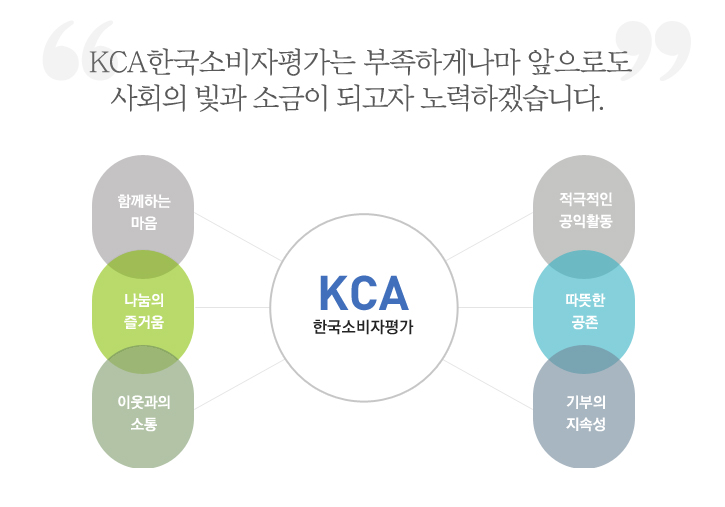 KCA한국소비자평가는 부족하게나마 앞으로도 사회의 빛과 소금이 되고자 노력하겠습니다.

함께하는 마음

나눔의 즐거움

이웃과의 소통

KCA
한국소비자평가

적극적인 공익활동

따뜻한 공존

기부의 지속성